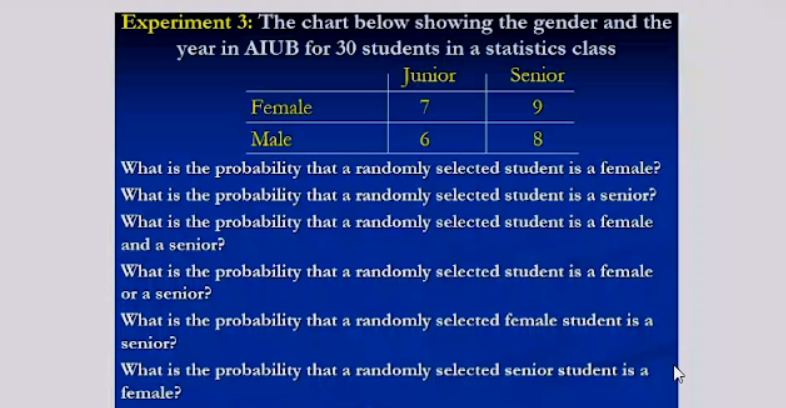 Experiment 3: The chart below showing the gender and the year in AIUB for 30 students in a statistics class

| | Junior | Senior |
|---|---|---|
| Female | 7 | 9 |
| Male | 6 | 8 |

What is the probability that a randomly selected student is a female?

What is the probability that a randomly selected student is a senior?

What is the probability that a randomly selected student is a female and a senior?

What is the probability that a randomly selected student is a female or a senior?

What is the probability that a randomly selected female student is a senior?

What is the probability that a randomly selected senior student is a female?